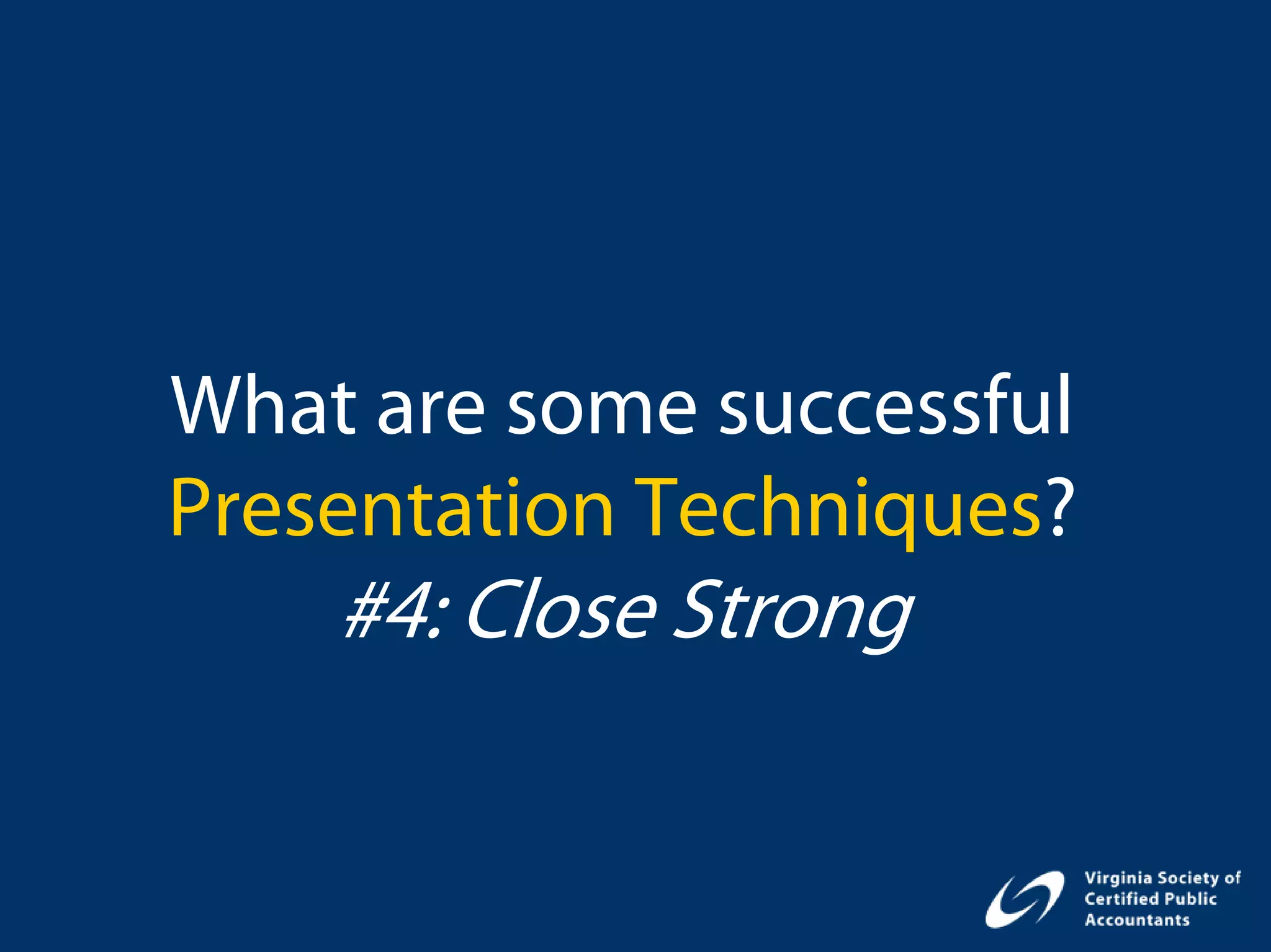 What are some successful Presentation Techniques?

#4: Close Strong

Virginia Society of Certified Public Accountants